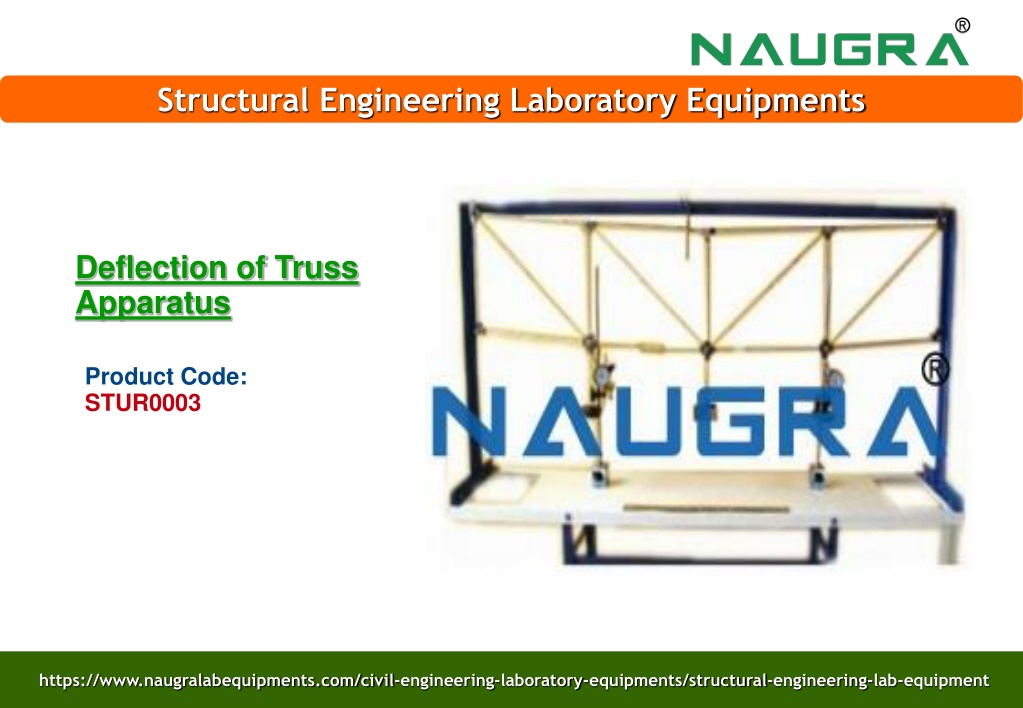 NAUGRA®

Structural Engineering Laboratory Equipments

Deflection of Truss Apparatus

Product Code:
STUR0003

NAUGRA®

https://www.naugralabequipments.com/civil-engineering-laboratory-equipments/structural-engineering-lab-equipment